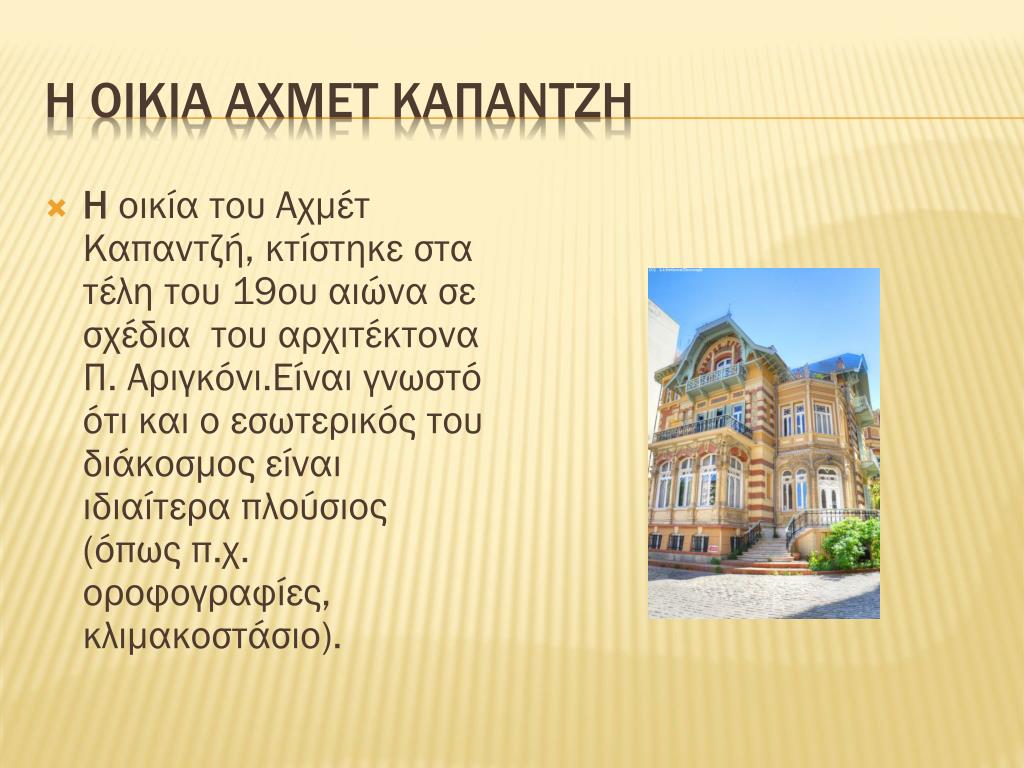 Η ΟΙΚΙΑ ΑΧΜΕΤ ΚΑΠΑΝΤΖΗ

Η οικία του Αχμέτ Καπαντζή, κτίστηκε στα τέλη του 19ου αιώνα σε σχέδια  του αρχιτέκτονα Π. Αριγκόνι.Είναι γνωστό ότι και ο εσωτερικός του διάκοσμος είναι ιδιαίτερα πλούσιος (όπως π.χ. οροφογραφίες, κλιμακοστάσιο).